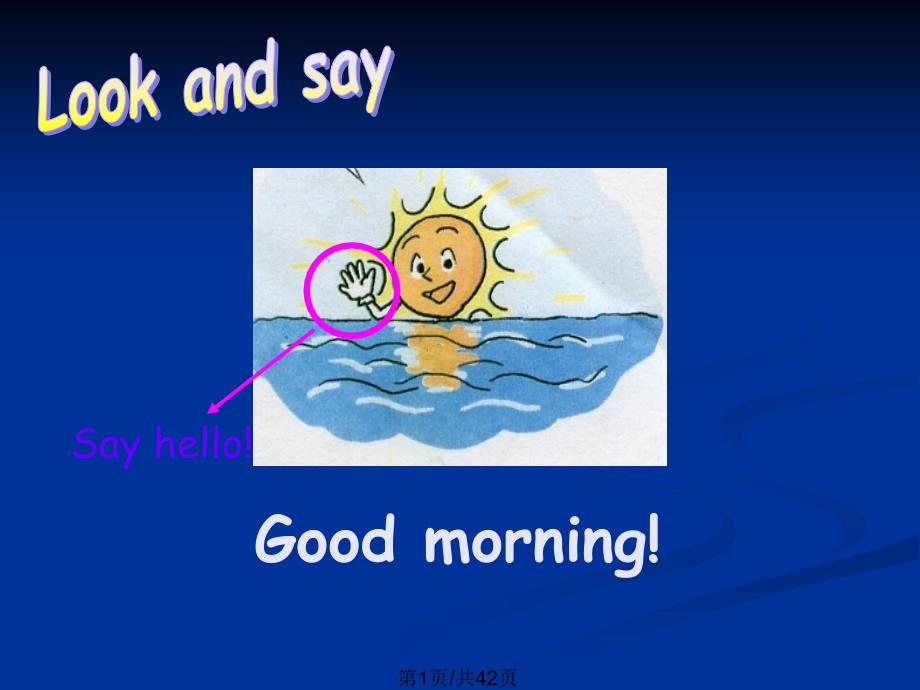 Look and say

Say hello!

Good morning!

第1页/共42页